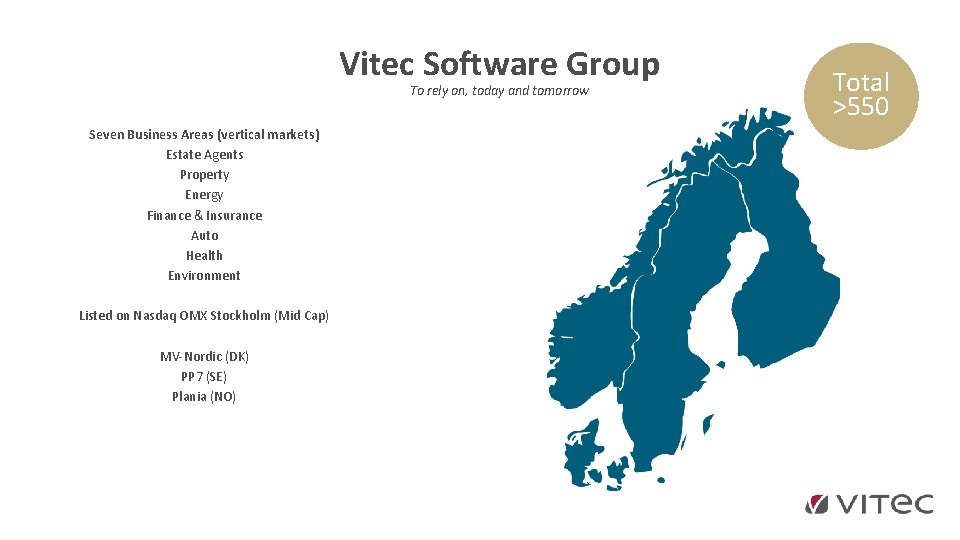 Vitec Software Group

To rely on, today and tomorrow

Total
>550

Seven Business Areas (vertical markets)
Estate Agents
Property
Energy
Finance & Insurance
Auto
Health
Environment

Listed on Nasdaq OMX Stockholm (Mid Cap)

MV-Nordic (DK)
PP7 (SE)
Plania (NO)

VITEC